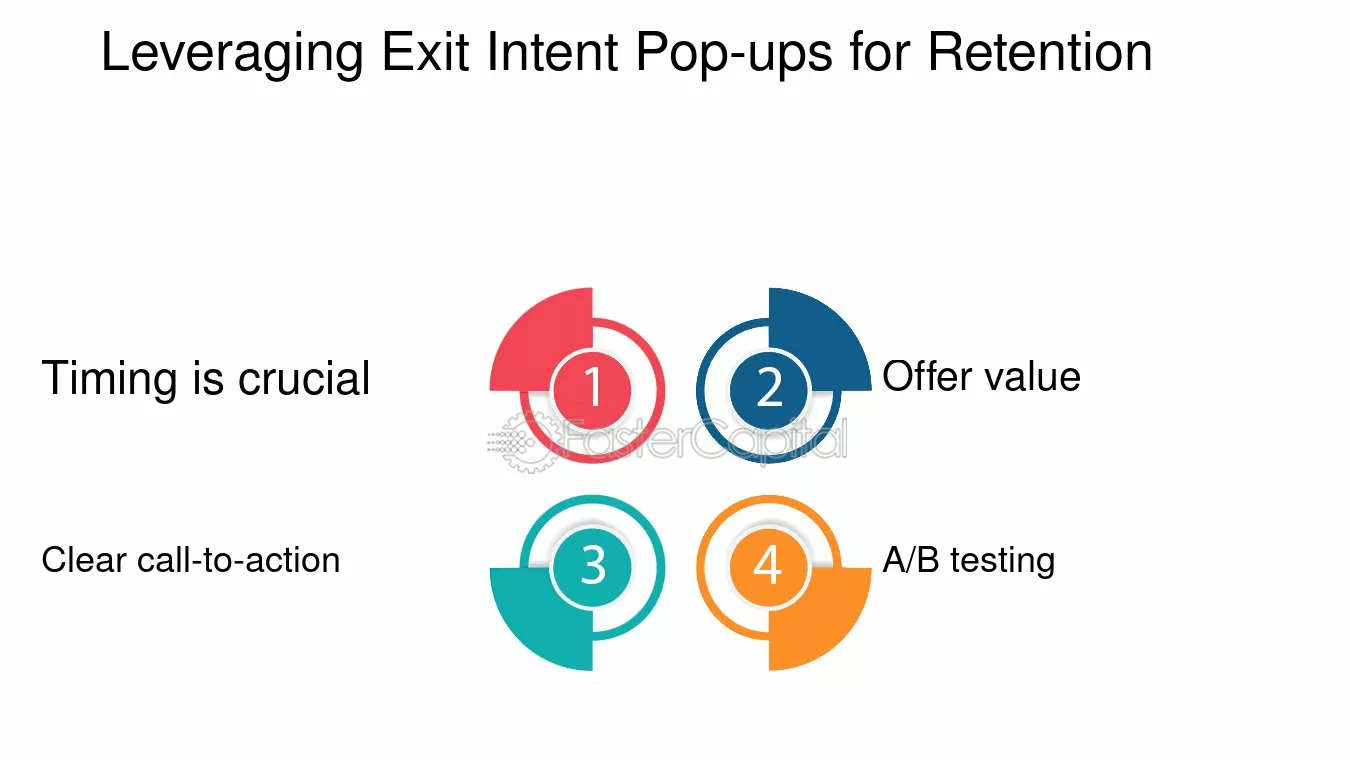 Leveraging Exit Intent Pop-ups for Retention

Timing is crucial

1

2

Offer value

Clear call-to-action

3

4

A/B testing

FasterCapital